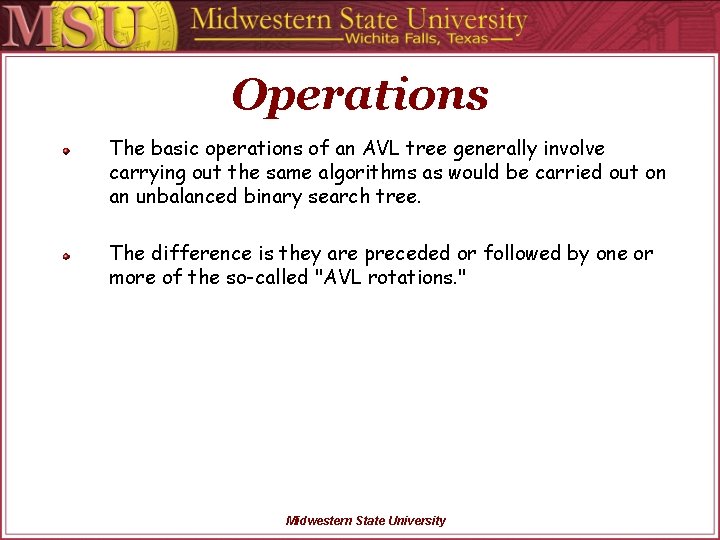 MSU Midwestern State University
Wichita Falls, Texas

Operations

The basic operations of an AVL tree generally involve carrying out the same algorithms as would be carried out on an unbalanced binary search tree.

The difference is they are preceded or followed by one or more of the so-called "AVL rotations."

Midwestern State University